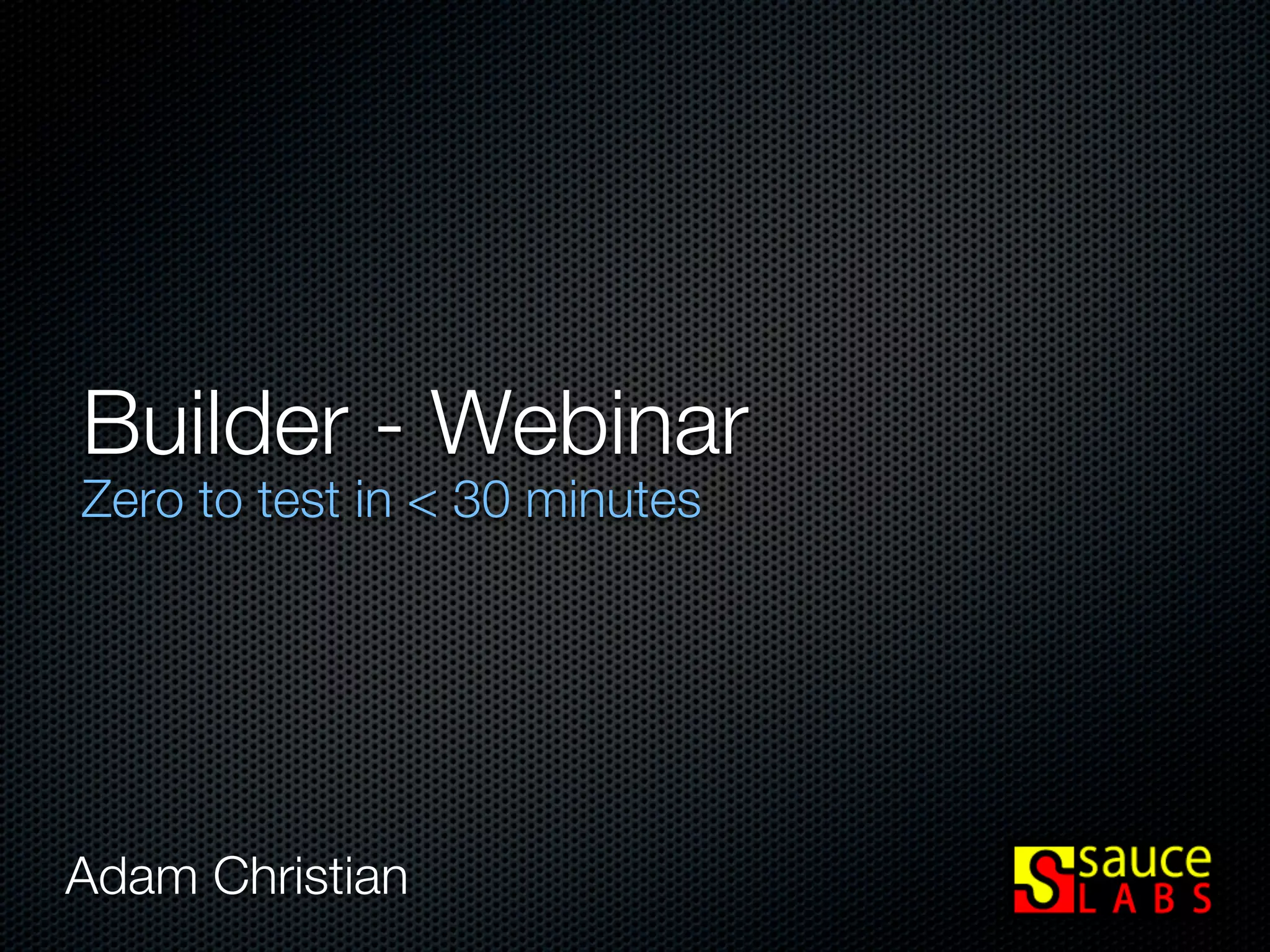 Builder - Webinar
Zero to test in < 30 minutes

Adam Christian

sauce
LABS